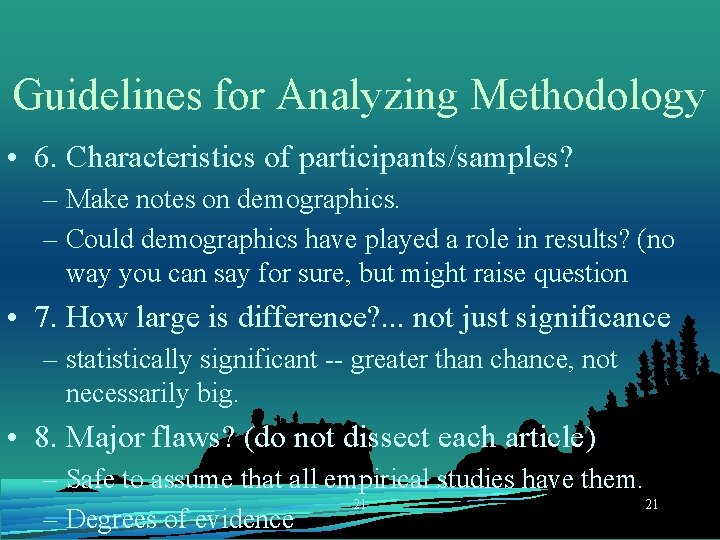 Guidelines for Analyzing Methodology

• 6. Characteristics of participants/samples?
– Make notes on demographics.
– Could demographics have played a role in results? (no way you can say for sure, but might raise question

• 7. How large is difference?... not just significance
– statistically significant -- greater than chance, not necessarily big.

• 8. Major flaws? (do not dissect each article)
– Safe to assume that all empirical studies have them.
– Degrees of evidence

21

21